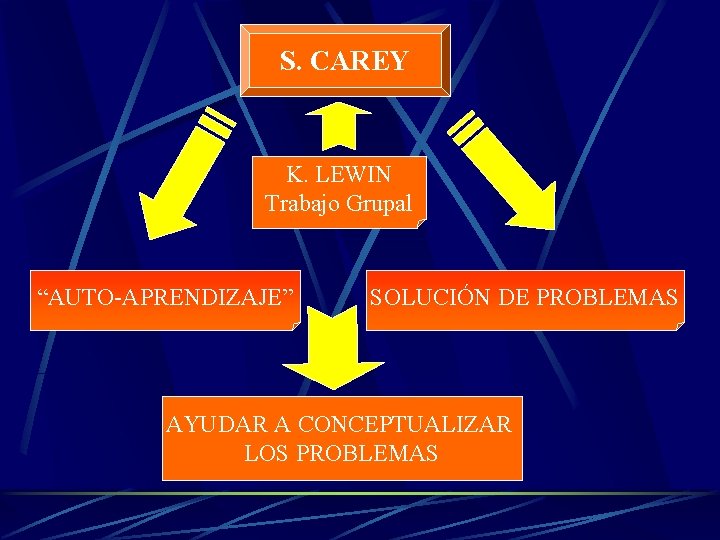 S. CAREY

K. LEWIN
Trabajo Grupal

“AUTO-APRENDIZAJE”

SOLUCIÓN DE PROBLEMAS

AYUDAR A CONCEPTUALIZAR
LOS PROBLEMAS